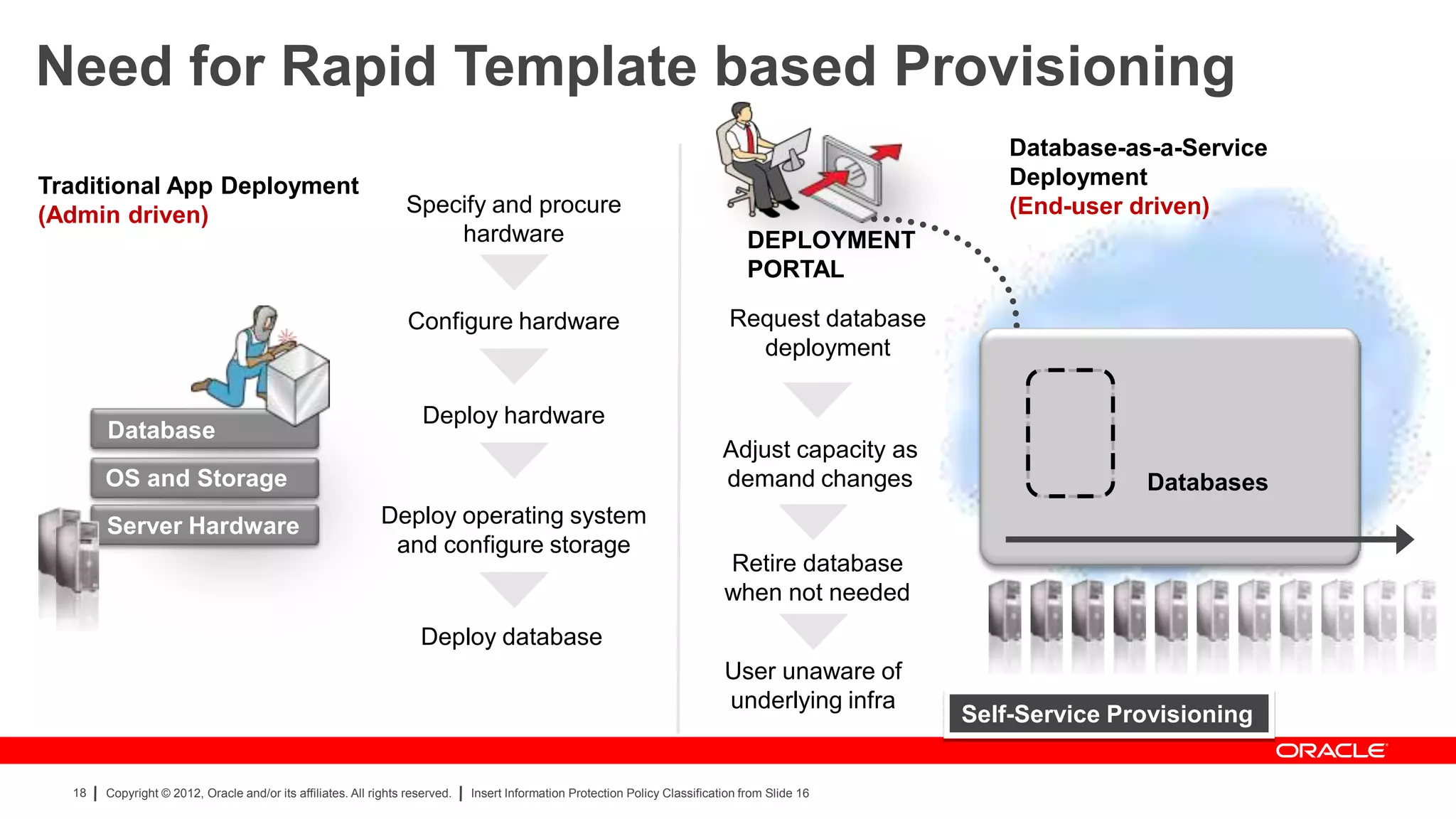 Need for Rapid Template based Provisioning

Traditional App Deployment
(Admin driven)

Database
OS and Storage
Server Hardware

Specify and procure hardware

Configure hardware

Deploy hardware

Deploy operating system and configure storage

Deploy database

DEPLOYMENT PORTAL

Request database deployment

Adjust capacity as demand changes

Retire database when not needed

User unaware of underlying infra

Database-as-a-Service Deployment
(End-user driven)

Databases

Self-Service Provisioning

ORACLE

18 | Copyright © 2012, Oracle and/or its affiliates. All rights reserved. | Insert Information Protection Policy Classification from Slide 16